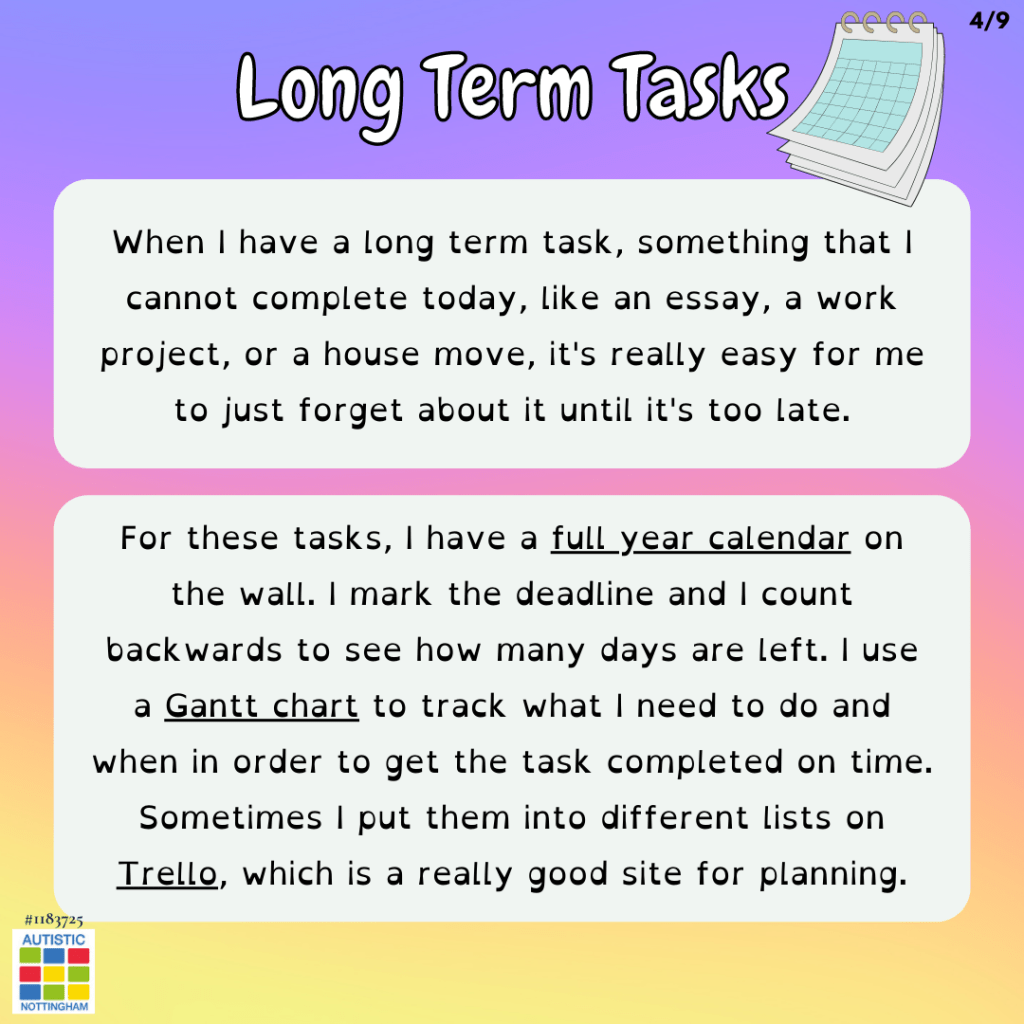 4/9

Long Term Tasks

When I have a long term task, something that I cannot complete today, like an essay, a work project, or a house move, it's really easy for me to just forget about it until it's too late.

For these tasks, I have a full year calendar on the wall. I mark the deadline and I count backwards to see how many days are left. I use a Gantt chart to track what I need to do and when in order to get the task completed on time. Sometimes I put them into different lists on Trello, which is a really good site for planning.

#1183725
AUTISTIC
NOTTINGHAM